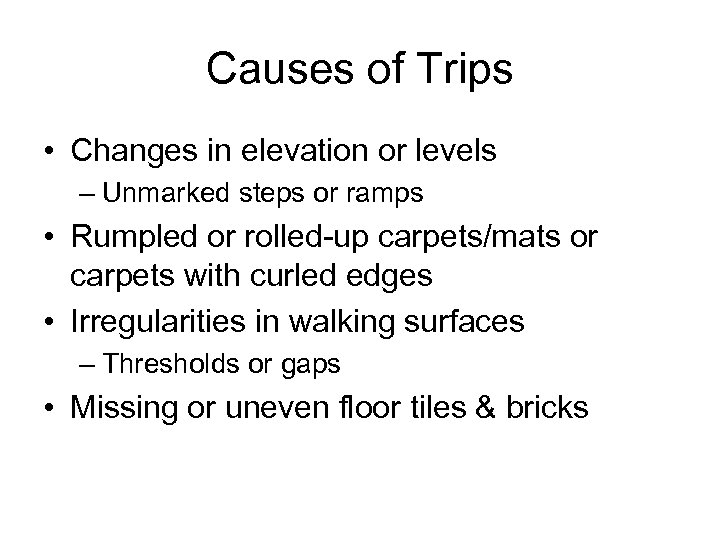 Causes of Trips

• Changes in elevation or levels
  – Unmarked steps or ramps
• Rumpled or rolled-up carpets/mats or carpets with curled edges
• Irregularities in walking surfaces
  – Thresholds or gaps
• Missing or uneven floor tiles & bricks